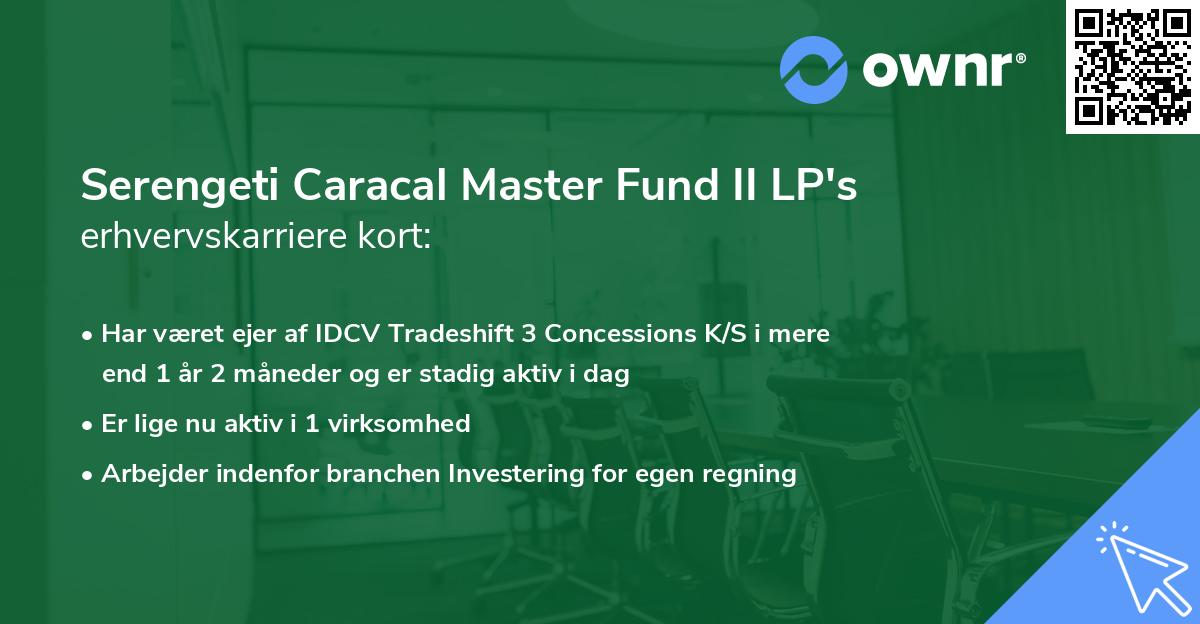 ownr®

Serengeti Caracal Master Fund II LP's erhvervskarriere kort:

• Har været ejer af IDCV Tradeshift 3 Concessions K/S i mere end 1 år 2 måneder og er stadig aktiv i dag
• Er lige nu aktiv i 1 virksomhed
• Arbejder indenfor branchen Investering for egen regning